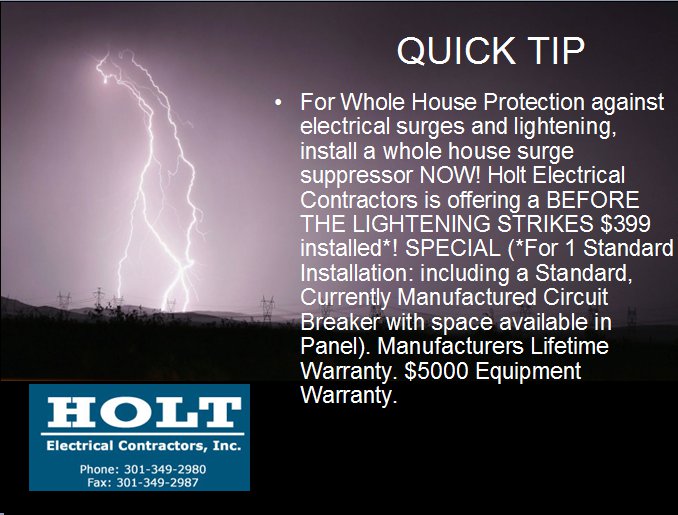 QUICK TIP

• For Whole House Protection against electrical surges and lightening, install a whole house surge suppressor NOW! Holt Electrical Contractors is offering a BEFORE THE LIGHTENING STRIKES $399 installed*! SPECIAL (*For 1 Standard Installation: including a Standard, Currently Manufactured Circuit Breaker with space available in Panel). Manufacturers Lifetime Warranty. $5000 Equipment Warranty.

HOLT
Electrical Contractors, Inc.
Phone: 301-349-2980
Fax: 301-349-2987